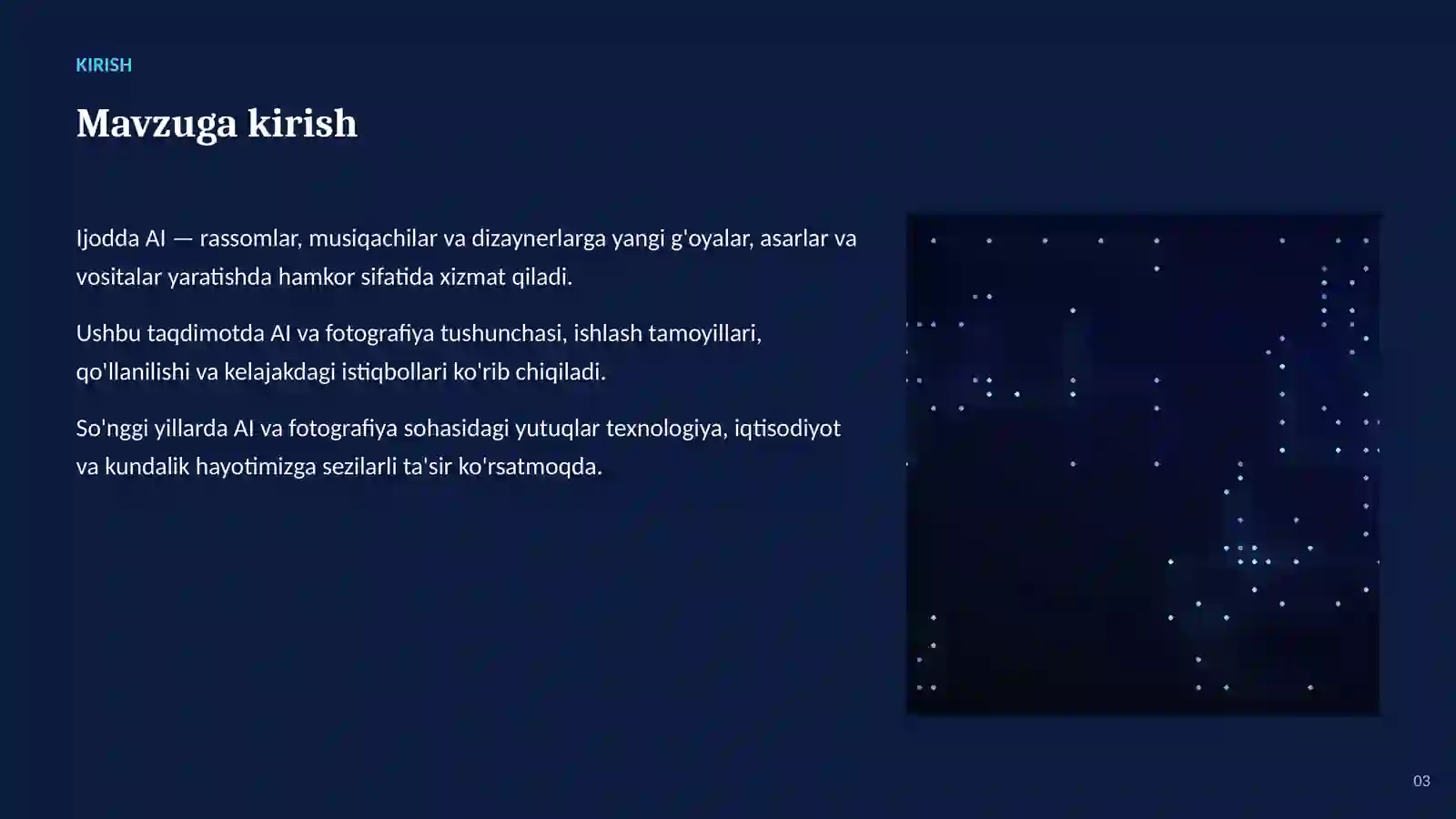 KIRISH

Mavzuga kirish

Ijodda AI — rassomlar, musiqachilar va dizaynerlarga yangi g'oyalar, asarlar va vositalar yaratishda hamkor sifatida xizmat qiladi.

Ushbu taqdimotda AI va fotografiya tushunchasi, ishlash tamoyillari, qo'llanilishi va kelajakdagi istiqbollari ko'rib chiqiladi.

So'nggi yillarda AI va fotografiya sohasidagi yutuqlar texnologiya, iqtisodiyot va kundalik hayotimizga sezilarli ta'sir ko'rsatmoqda.

03